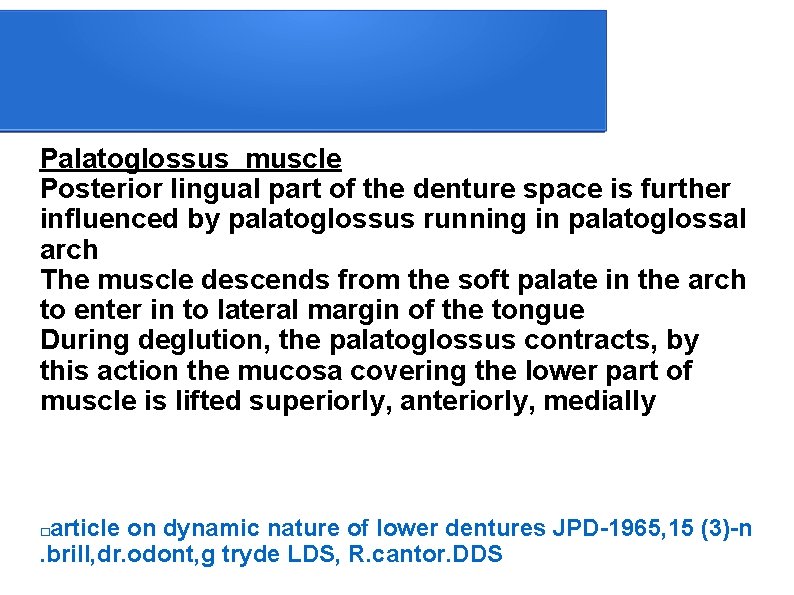 Palatoglossus  muscle
Posterior lingual part of the denture space is further influenced by palatoglossus running in palatoglossal arch
The muscle descends from the soft palate in the arch to enter in to lateral margin of the tongue
During deglution, the palatoglossus contracts, by this action the mucosa covering the lower part of muscle is lifted superiorly, anteriorly, medially

□article on dynamic nature of lower dentures JPD-1965,15 (3)-n .brill,dr.odont,g tryde LDS, R.cantor.DDS